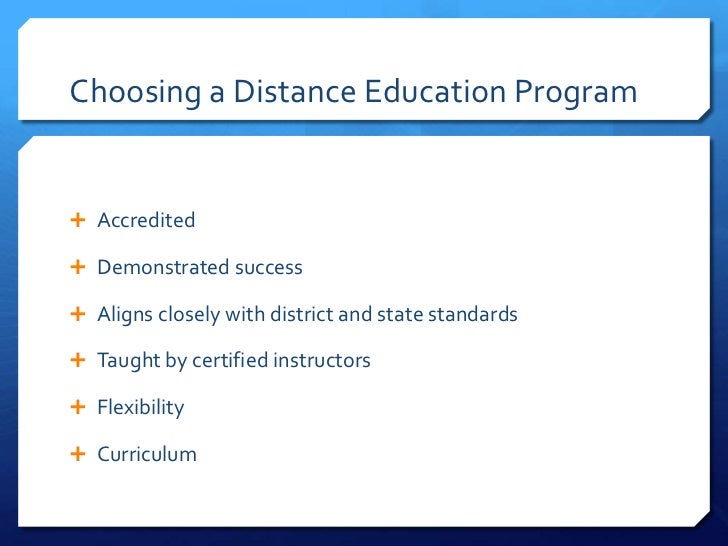 Choosing a Distance Education Program

+ Accredited
+ Demonstrated success
+ Aligns closely with district and state standards
+ Taught by certified instructors
+ Flexibility
+ Curriculum